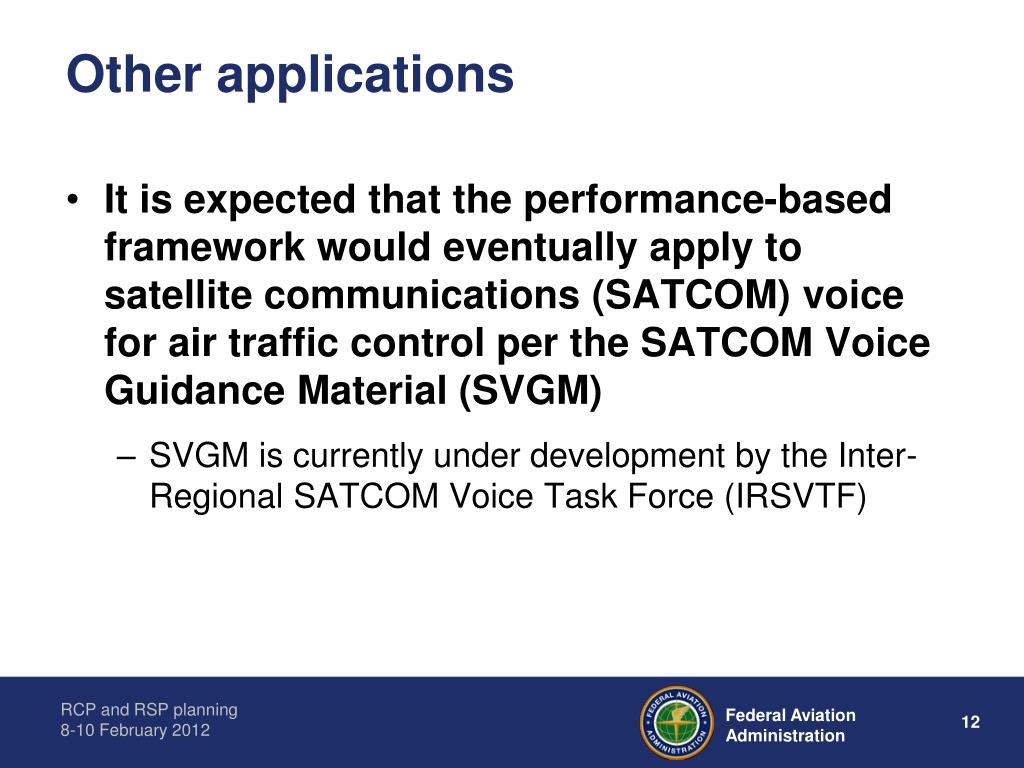 Other applications

• It is expected that the performance-based framework would eventually apply to satellite communications (SATCOM) voice for air traffic control per the SATCOM Voice Guidance Material (SVGM)

– SVGM is currently under development by the Inter-Regional SATCOM Voice Task Force (IRSVTF)

RCP and RSP planning
8-10 February 2012

FEDERAL AVIATION ADMINISTRATION

Federal Aviation Administration

12